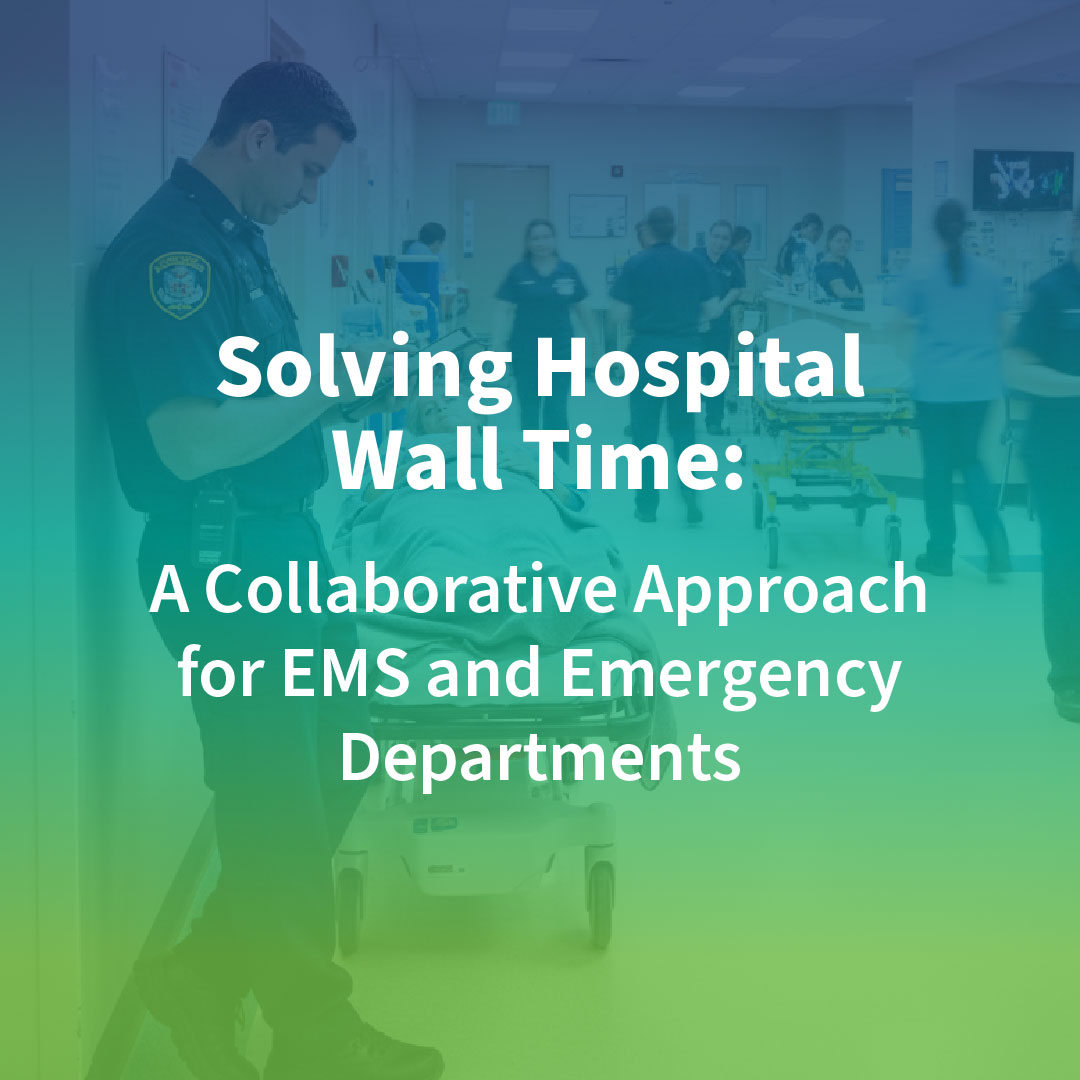 Solving Hospital Wall Time:

A Collaborative Approach for EMS and Emergency Departments